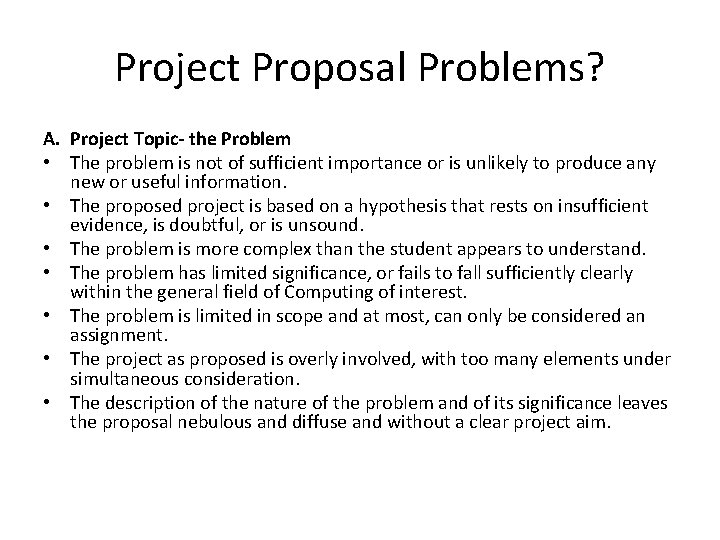 Project Proposal Problems?

A. Project Topic- the Problem

• The problem is not of sufficient importance or is unlikely to produce any new or useful information.
• The proposed project is based on a hypothesis that rests on insufficient evidence, is doubtful, or is unsound.
• The problem is more complex than the student appears to understand.
• The problem has limited significance, or fails to fall sufficiently clearly within the general field of Computing of interest.
• The problem is limited in scope and at most, can only be considered an assignment.
• The project as proposed is overly involved, with too many elements under simultaneous consideration.
• The description of the nature of the problem and of its significance leaves the proposal nebulous and diffuse and without a clear project aim.